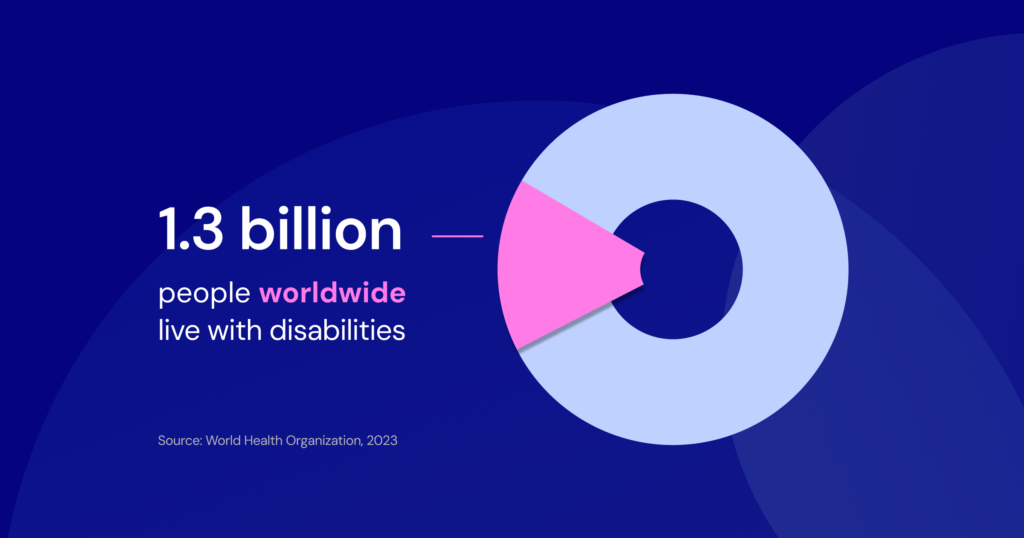 1.3 billion

people worldwide live with disabilities

Source: World Health Organization, 2023